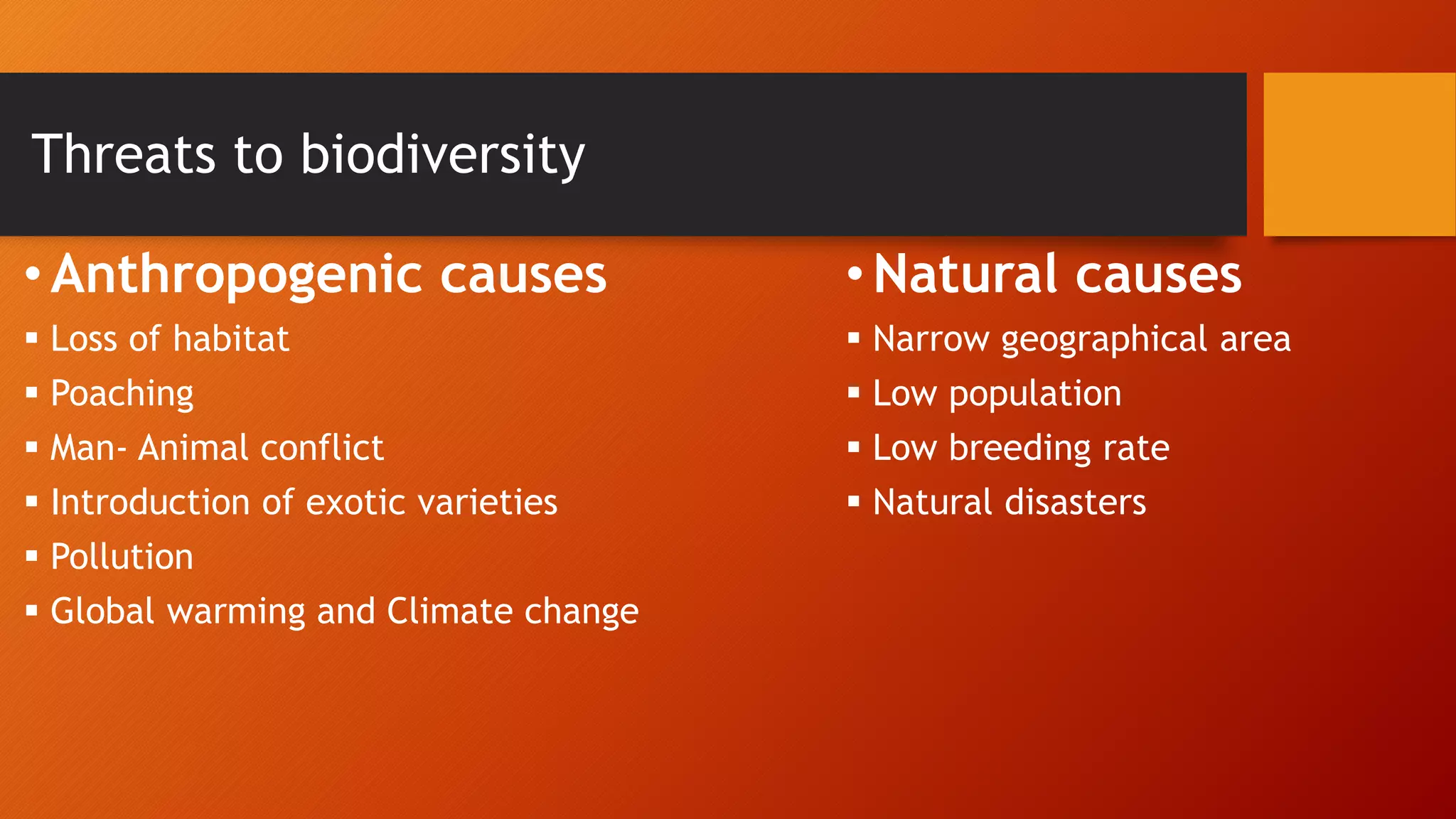 Threats to biodiversity

• Anthropogenic causes
▪ Loss of habitat
▪ Poaching
▪ Man- Animal conflict
▪ Introduction of exotic varieties
▪ Pollution
▪ Global warming and Climate change

• Natural causes
▪ Narrow geographical area
▪ Low population
▪ Low breeding rate
▪ Natural disasters